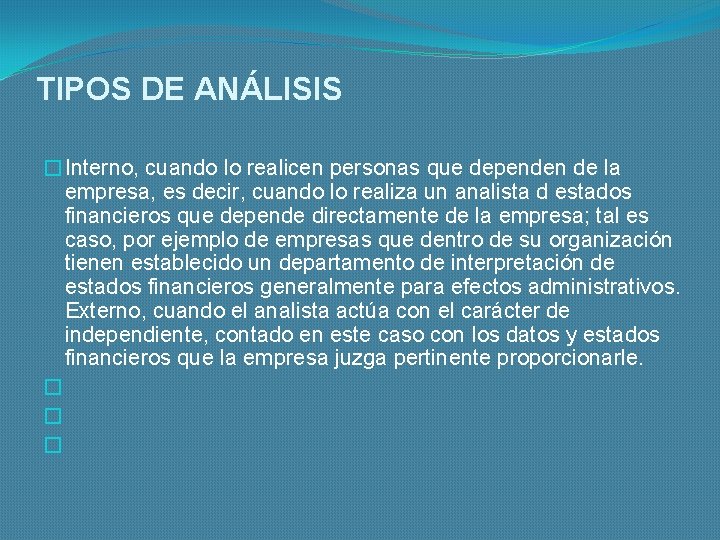 TIPOS DE ANÁLISIS

Interno, cuando lo realicen personas que dependen de la empresa, es decir, cuando lo realiza un analista d estados financieros que depende directamente de la empresa; tal es caso, por ejemplo de empresas que dentro de su organización tienen establecido un departamento de interpretación de estados financieros generalmente para efectos administrativos. Externo, cuando el analista actúa con el carácter de independiente, contado en este caso con los datos y estados financieros que la empresa juzga pertinente proporcionarle.